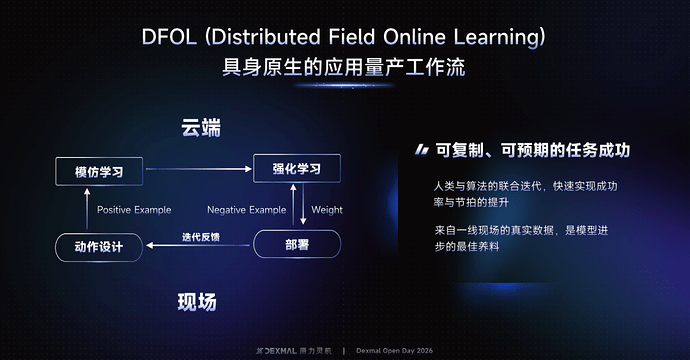 DFOL (Distributed Field Online Learning)
具身原生的应用量产工作流

云端

模仿学习

强化学习

Positive Example

Negative Example

Weight

动作设计

迭代反馈

部署

现场

可复制、可预期的任务成功

人类与算法的联合迭代，快速实现成功率与节拍的提升

来自一线现场的真实数据，是模型进步的最佳养料

DEXMAL 原力灵机 | Dexmal Open Day 2026